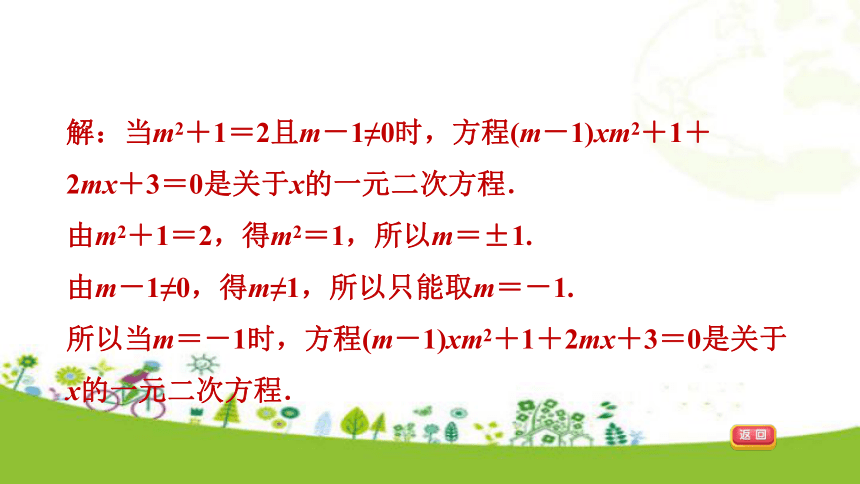 解：当$m^2+1=2$且$m-1\neq0$时，方程$(m-1)xm^2+1+2mx+3=0$是关于$x$的一元二次方程.

由$m^2+1=2$，得$m^2=1$，所以$m=\pm1$.

由$m-1\neq0$，得$m\neq1$，所以只能取$m=-1$.

所以当$m=-1$时，方程$(m-1)xm^2+1+2mx+3=0$是关于$x$的一元二次方程.

返回